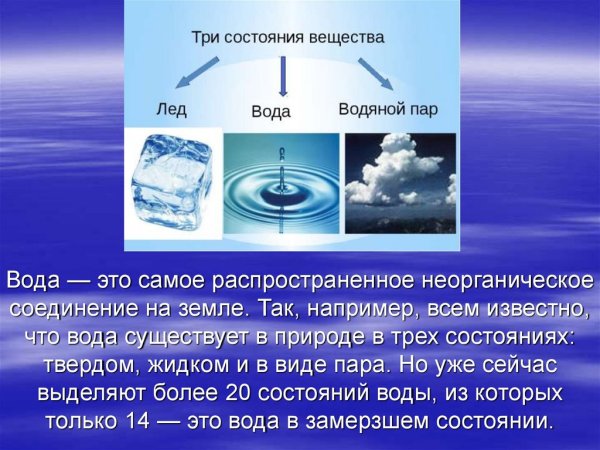 Три состояния вещества

Лед

Вода

Водяной пар

Вода — это самое распространенное неорганическое соединение на земле. Так, например, всем известно, что вода существует в природе в трех состояниях: твердом, жидком и в виде пара. Но уже сейчас выделяют более 20 состояний воды, из которых только 14 — это вода в замерзшем состоянии.